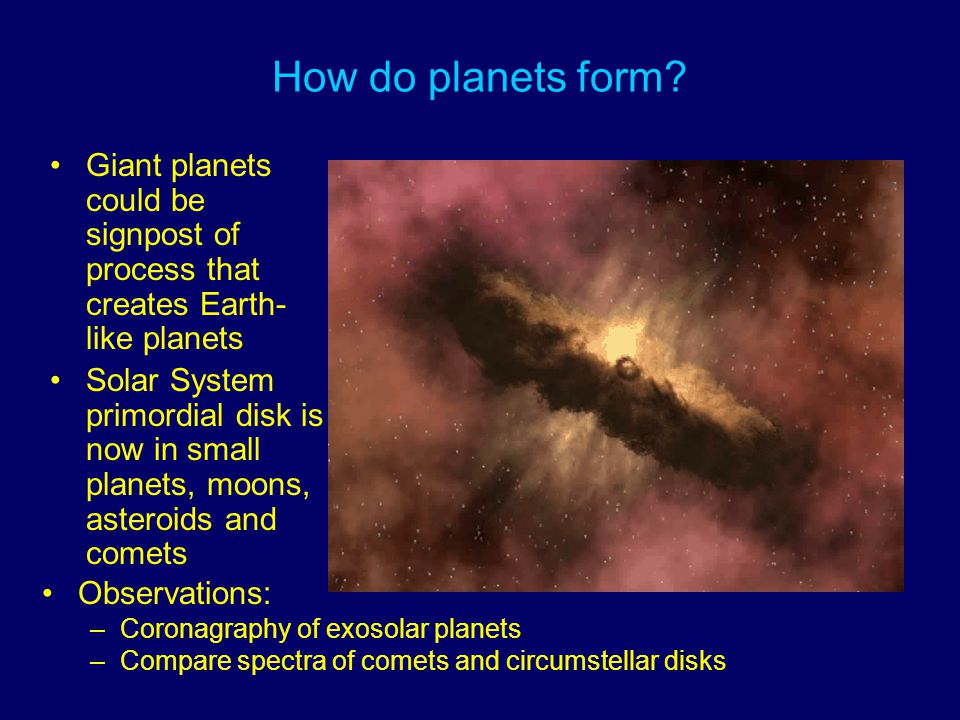 How do planets form?

• Giant planets could be signpost of process that creates Earth-like planets

• Solar System primordial disk is now in small planets, moons, asteroids and comets

• Observations:
– Coronagraphy of exosolar planets
– Compare spectra of comets and circumstellar disks